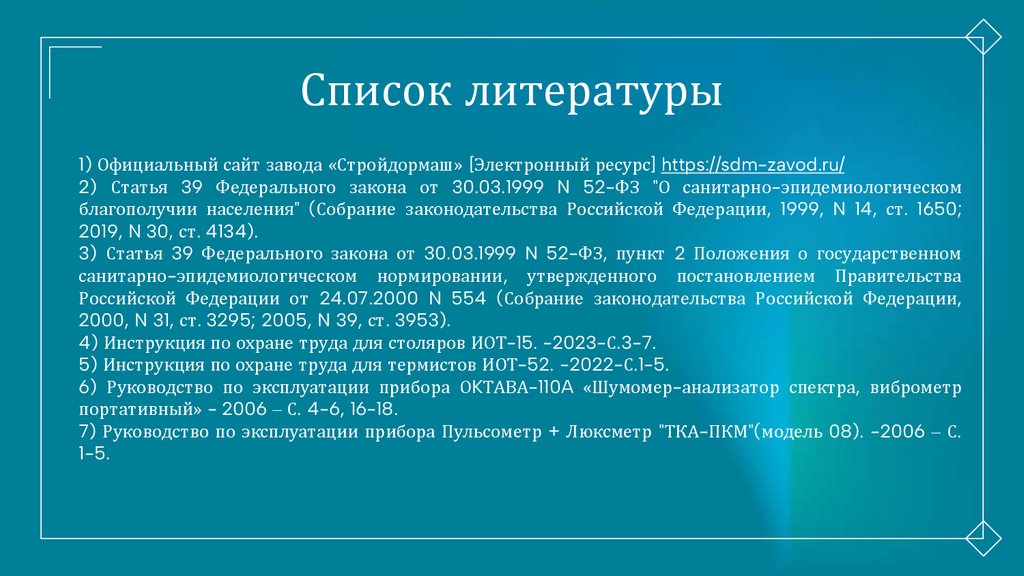 Список литературы

1) Официальный сайт завода «Стройдормаш» [Электронный ресурс] https://sdm-zavod.ru/
2) Статья 39 Федерального закона от 30.03.1999 N 52-ФЗ "О санитарно-эпидемиологическом благополучии населения" (Собрание законодательства Российской Федерации, 1999, N 14, ст. 1650; 2019, N 30, ст. 4134).
3) Статья 39 Федерального закона от 30.03.1999 N 52-ФЗ, пункт 2 Положения о государственном санитарно-эпидемиологическом нормировании, утвержденного постановлением Правительства Российской Федерации от 24.07.2000 N 554 (Собрание законодательства Российской Федерации, 2000, N 31, ст. 3295; 2005, N 39, ст. 3953).
4) Инструкция по охране труда для столяров ИОТ-15. -2023-С.3-7.
5) Инструкция по охране труда для термистов ИОТ-52. -2022-С.1-5.
6) Руководство по эксплуатации прибора ОКТАВА-110А «Шумомер-анализатор спектра, виброметр портативный» - 2006 – С. 4-6, 16-18.
7) Руководство по эксплуатации прибора Пульсометр + Люксметр "ТКА-ПКМ"(модель 08). -2006 – С. 1-5.